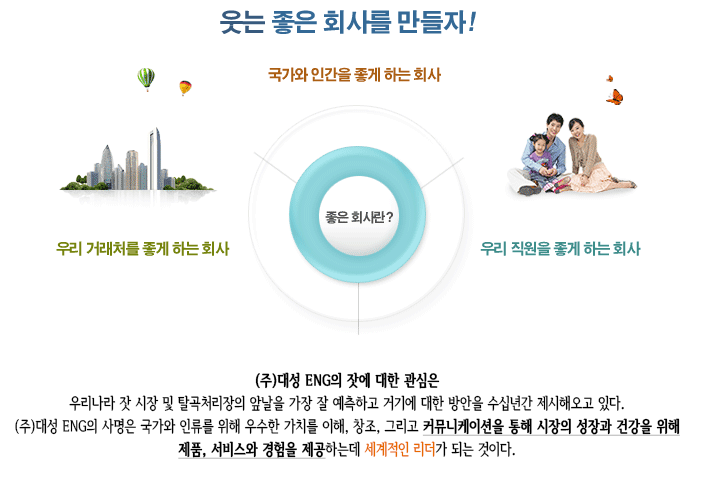 웃는 좋은 회사를 만들자!

국가와 인간을 좋게 하는 회사

좋은 회사란?

우리 거래처를 좋게 하는 회사

우리 직원을 좋게 하는 회사

(주)대성 ENG의 잣에 대한 관심은
우리나라 잣 시장 및 탈곡처리장의 앞날을 가장 잘 예측하고 거기에 대한 방안을 수십년간 제시해오고 있다.
(주)대성 ENG의 사명은 국가와 인류를 위해 우수한 가치를 이해, 창조, 그리고 커뮤니케이션을 통해 시장의 성장과 건강을 위해 제품, 서비스와 경험을 제공하는데 세계적인 리더가 되는 것이다.